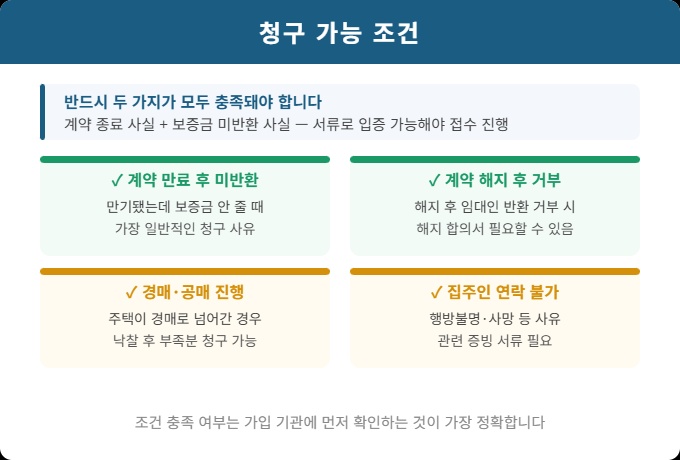 청구 가능 조건

반드시 두 가지가 모두 충족돼야 합니다
계약 종료 사실 + 보증금 미반환 사실 — 서류로 입증 가능해야 접수 진행

✓ 계약 만료 후 미반환
만기됐는데 보증금 안 줄 때
가장 일반적인 청구 사유

✓ 계약 해지 후 거부
해지 후 임대인 반환 거부 시
해지 합의서 필요할 수 있음

✓ 경매·공매 진행
주택이 경매로 넘어간 경우
낙찰 후 부족분 청구 가능

✓ 집주인 연락 불가
행방불명·사망 등 사유
관련 증빙 서류 필요

조건 충족 여부는 가입 기관에 먼저 확인하는 것이 가장 정확합니다